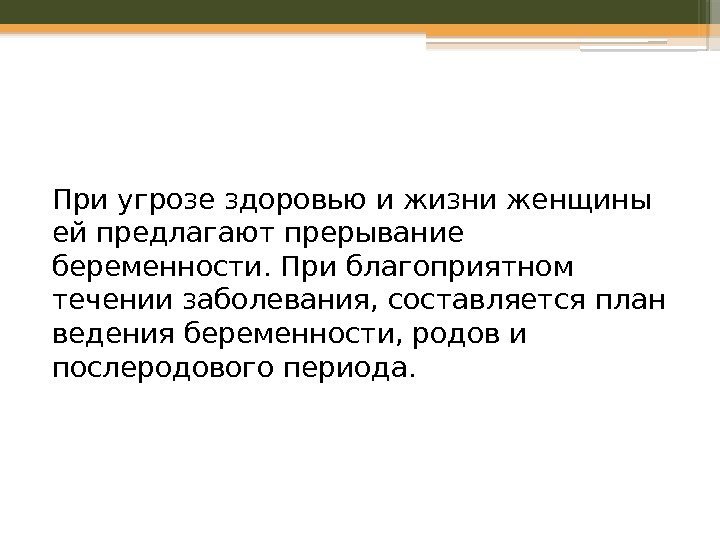 При угрозе здоровью и жизни женщины ей предлагают прерывание беременности. При благоприятном течении заболевания, составляется план ведения беременности, родов и послеродового периода.